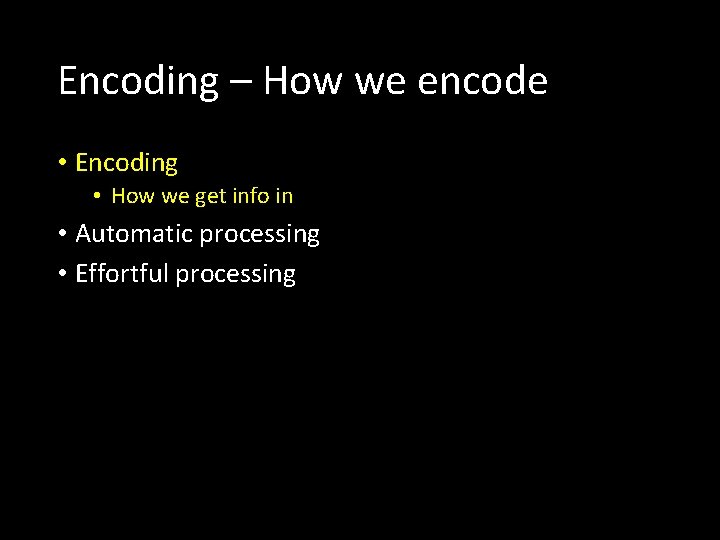 Encoding – How we encode

• Encoding
  • How we get info in
• Automatic processing
• Effortful processing